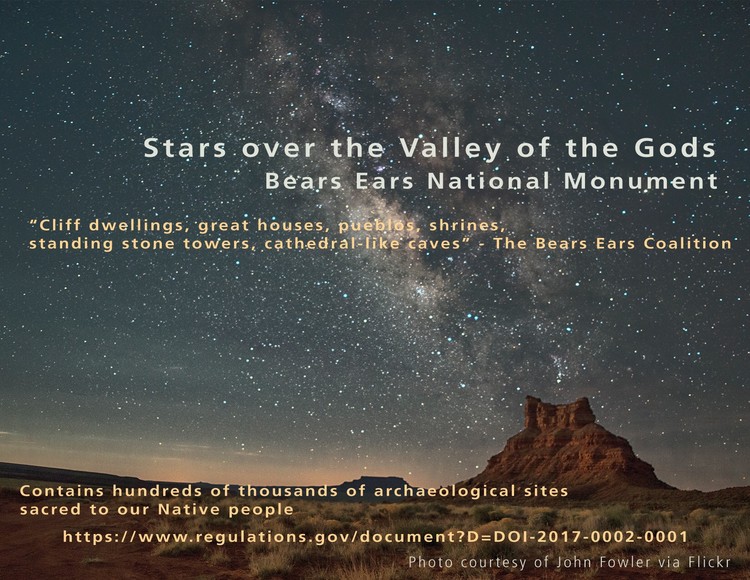 Stars over the Valley of the Gods
Bears Ears National Monument

“Cliff dwellings, great houses, pueblos, shrines, standing stone towers, cathedral-like caves” - The Bears Ears Coalition

Contains hundreds of thousands of archaeological sites sacred to our Native people

https://www.regulations.gov/document?D=DOI-2017-0002-0001

Photo courtesy of John Fowler via Flickr